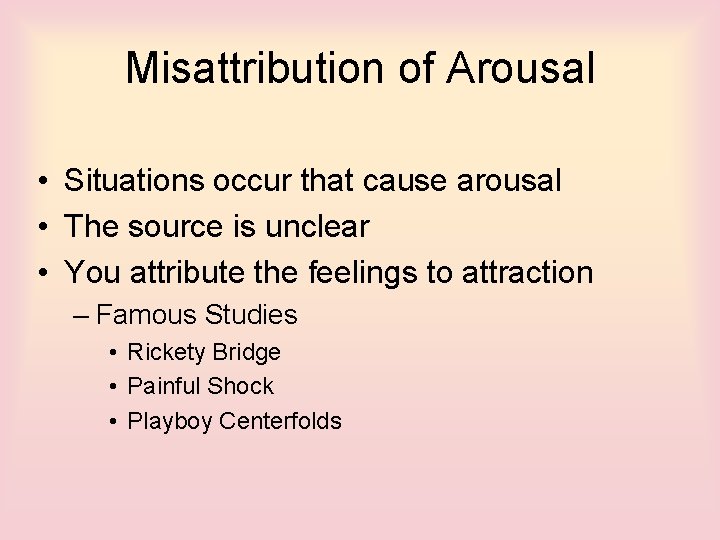 Misattribution of Arousal

• Situations occur that cause arousal
• The source is unclear
• You attribute the feelings to attraction
– Famous Studies
• Rickety Bridge
• Painful Shock
• Playboy Centerfolds